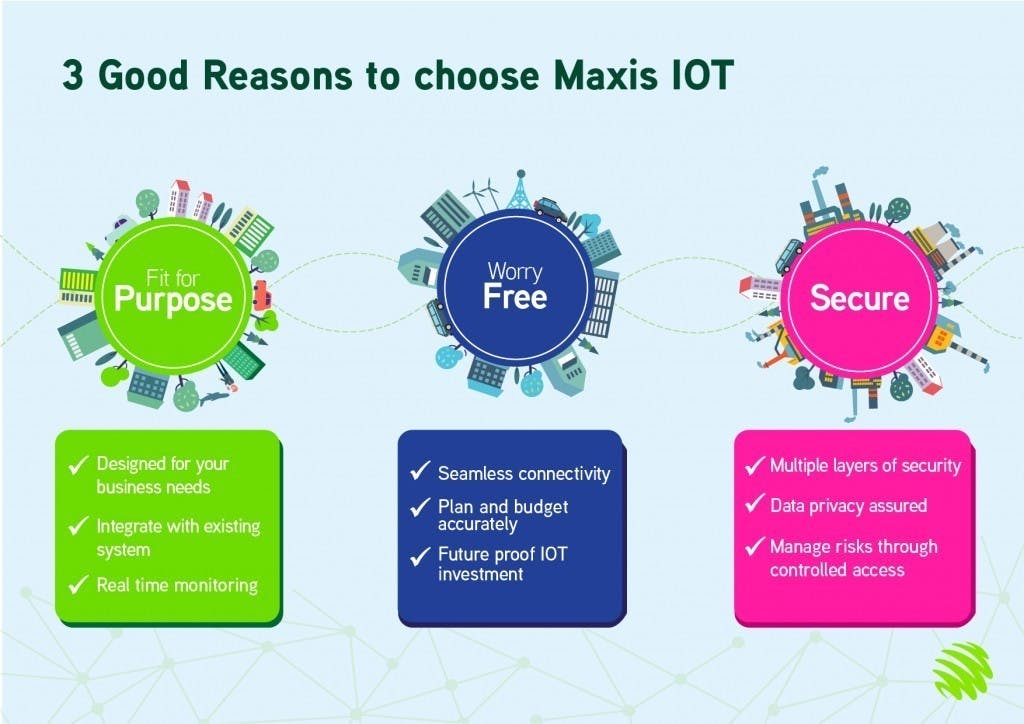 3 Good Reasons to choose Maxis IOT

Fit for Purpose

✓ Designed for your business needs
✓ Integrate with existing system
✓ Real time monitoring

Worry Free

✓ Seamless connectivity
✓ Plan and budget accurately
✓ Future proof IOT investment

Secure

✓ Multiple layers of security
✓ Data privacy assured
✓ Manage risks through controlled access